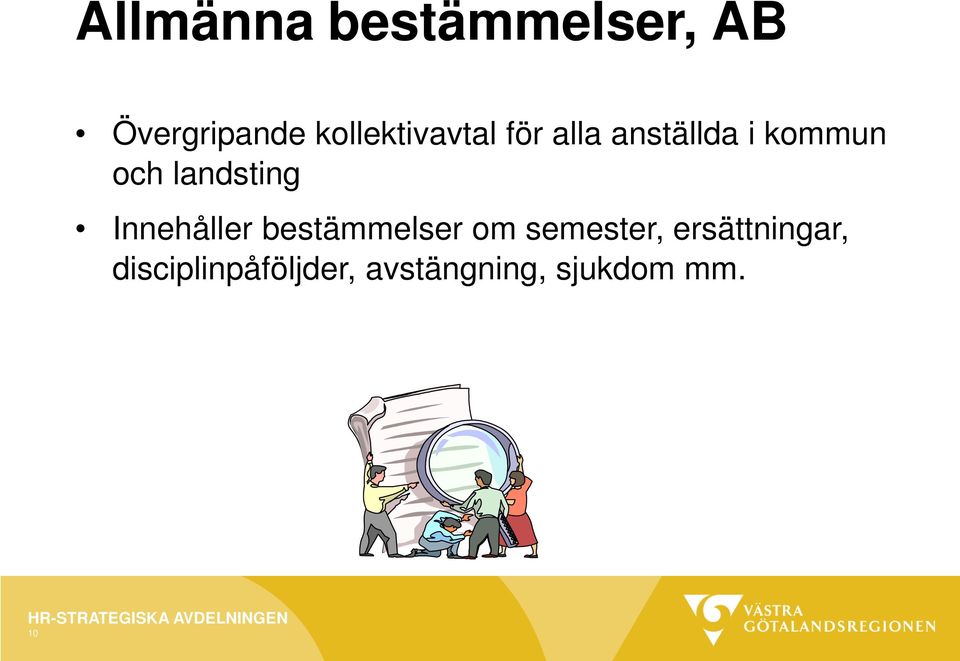 Allmänna bestämmelser, AB

• Övergripande kollektivavtal för alla anställda i kommun och landsting

• Innehåller bestämmelser om semester, ersättningar, disciplinpåföljder, avstängning, sjukdom mm.

HR-STRATEGISKA AVDELNINGEN
10

VÄSTRA GÖTALANDSREGIONEN